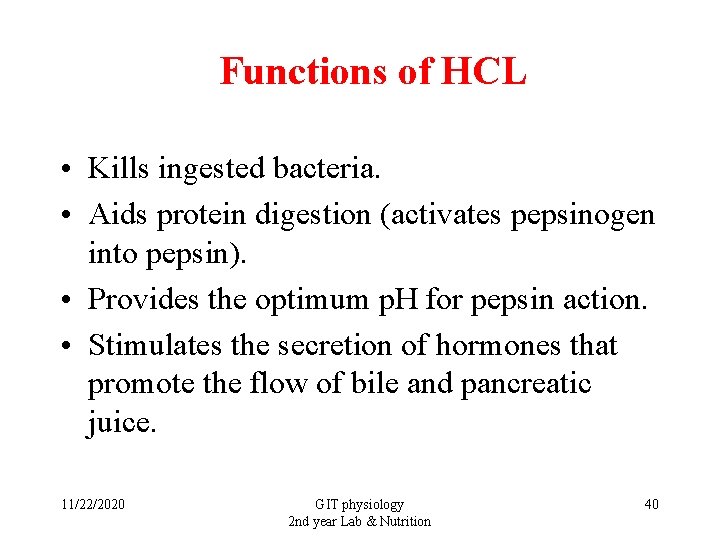 Functions of HCL

• Kills ingested bacteria.
• Aids protein digestion (activates pepsinogen into pepsin).
• Provides the optimum pH for pepsin action.
• Stimulates the secretion of hormones that promote the flow of bile and pancreatic juice.

11/22/2020

GIT physiology
2nd year Lab & Nutrition

40